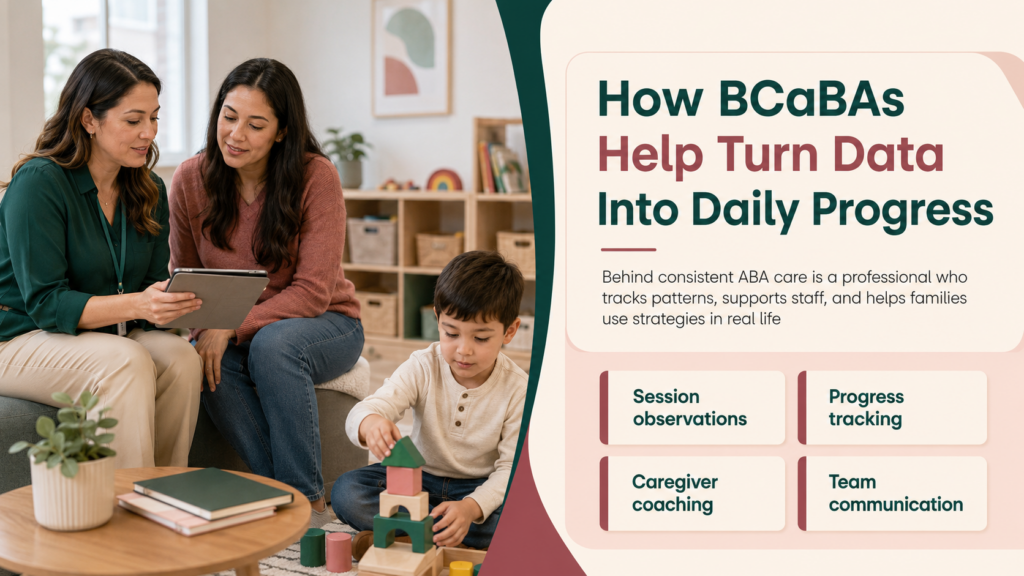 How BCaBAs Help Turn Data Into Daily Progress

Behind consistent ABA care is a professional who tracks patterns, supports staff, and helps families use strategies in real life

Session observations

Progress tracking

Caregiver coaching

Team communication